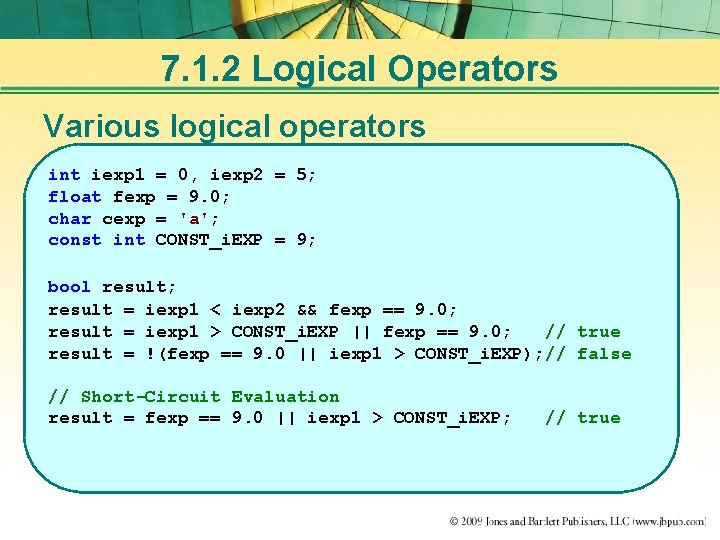 7.1.2 Logical Operators

Various logical operators

int iexp1 = 0, iexp2 = 5;
float fexp = 9.0;
char cexp = 'a';
const int CONST_iEXP = 9;

bool result;
result = iexp1 < iexp2 && fexp == 9.0;
result = iexp1 > CONST_iEXP || fexp == 9.0; // true
result = !(fexp == 9.0 || iexp1 > CONST_iEXP);// false

// Short-Circuit Evaluation
result = fexp == 9.0 || iexp1 > CONST_iEXP; // true

© 2009 Jones and Bartlett Publishers, LLC (www.jbpub.com)